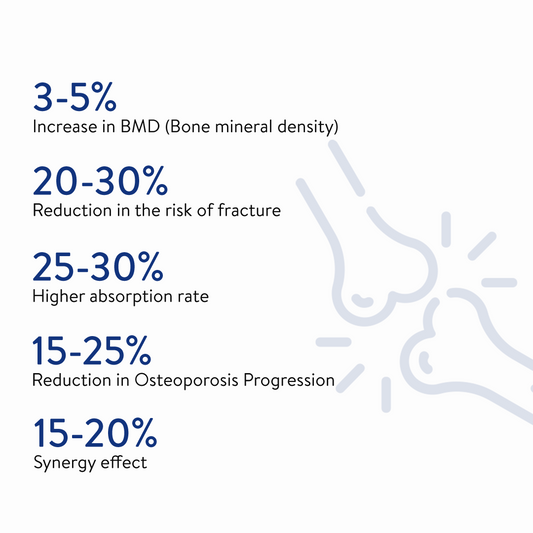 3-5%
Increase in BMD (Bone mineral density)

20-30%
Reduction in the risk of fracture

25-30%
Higher absorption rate

15-25%
Reduction in Osteoporosis Progression

15-20%
Synergy effect